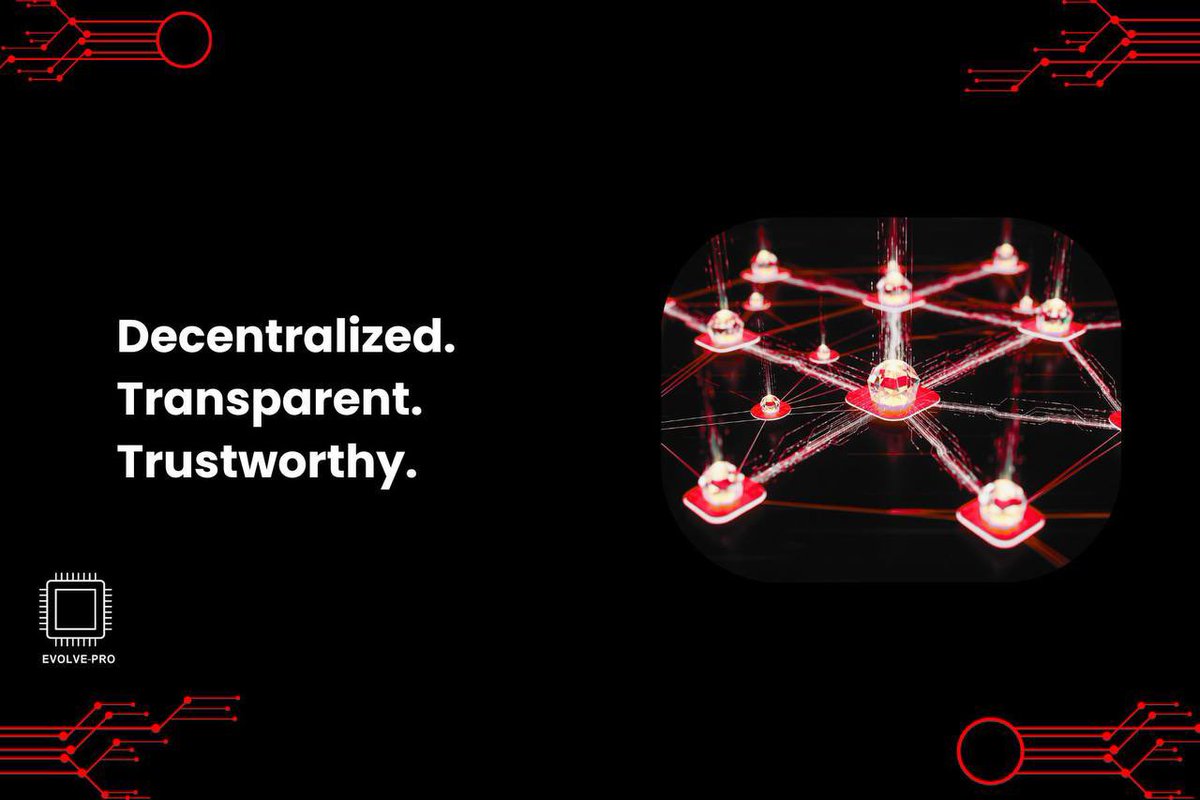 Decentralized.
Transparent.
Trustworthy.

EVOLVE-PRO